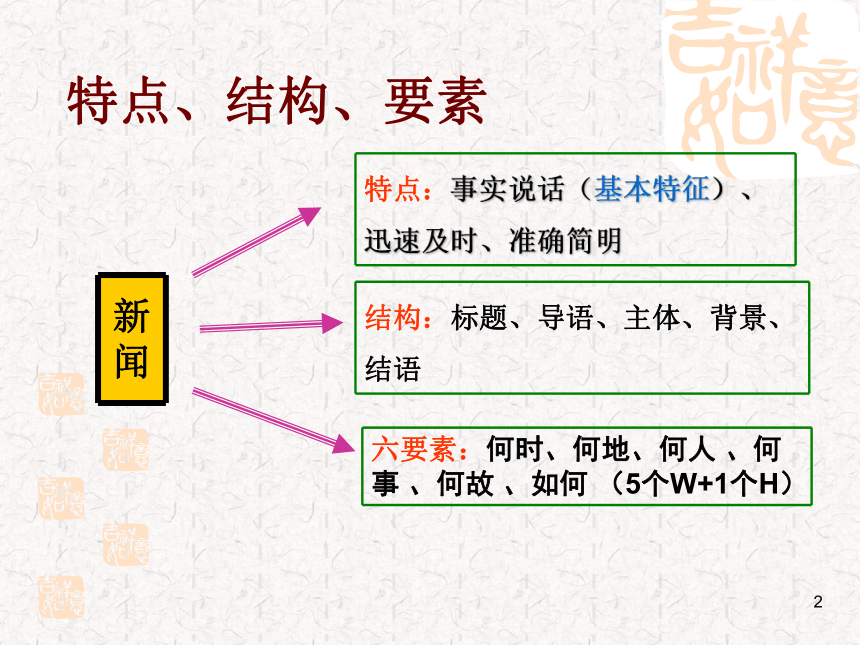 特点、结构、要素

新闻

特点：事实说话（基本特征）、迅速及时、准确简明

结构：标题、导语、主体、背景、结语

六要素：何时、何地、何人 、何事 、何故 、如何 （5个W+1个H）

2